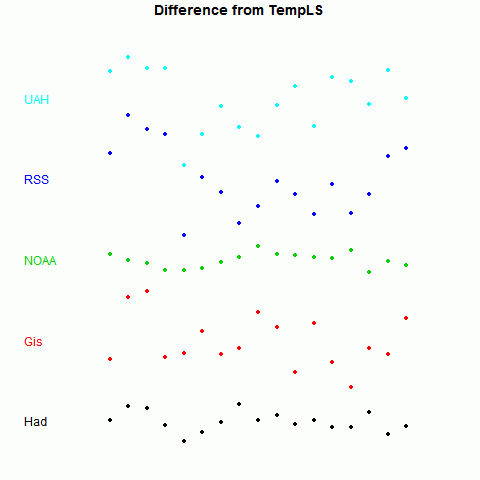 Difference from TempLS

UAH

RSS

NOAA

Gis

Had